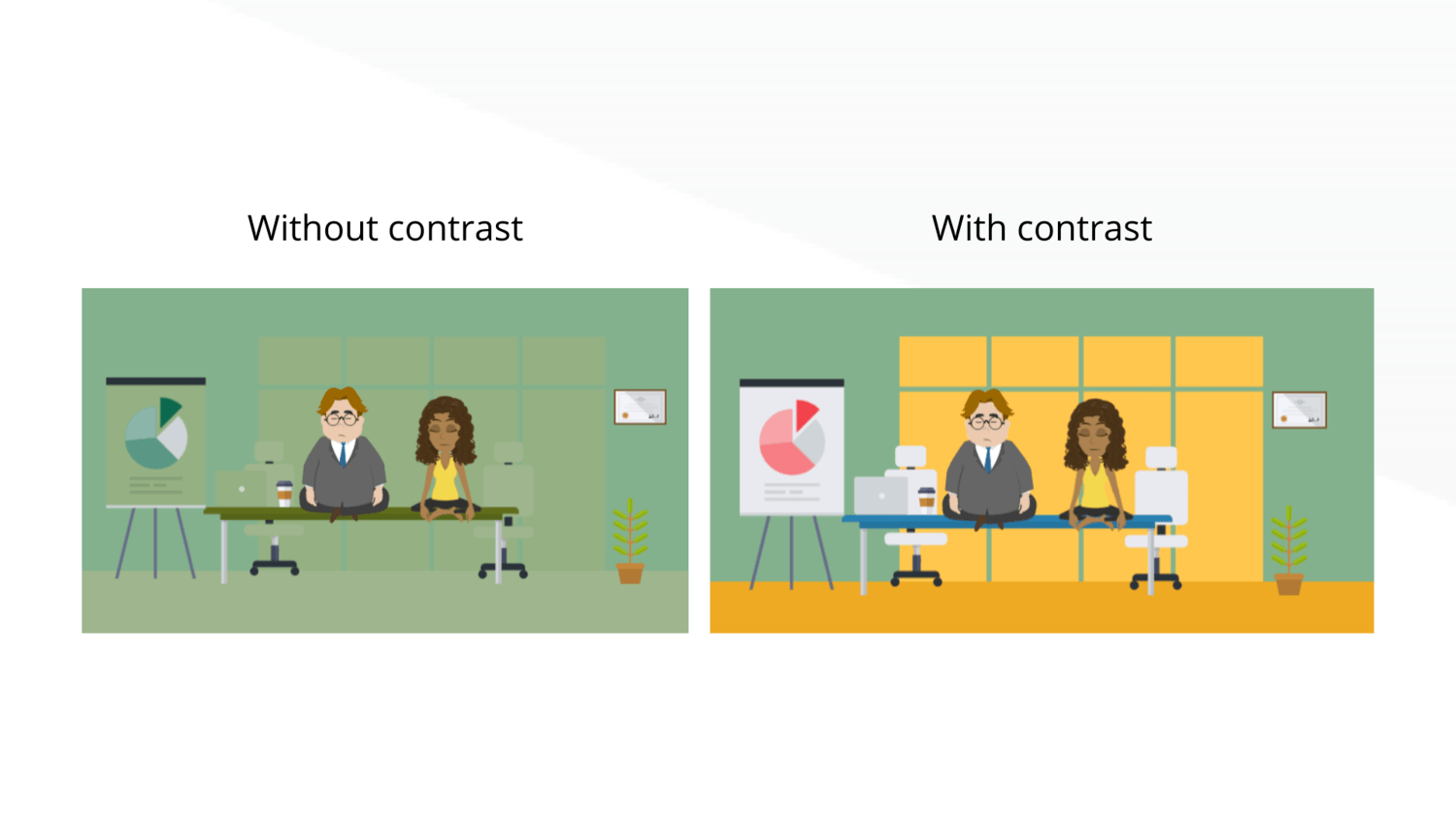 Without contrast

With contrast